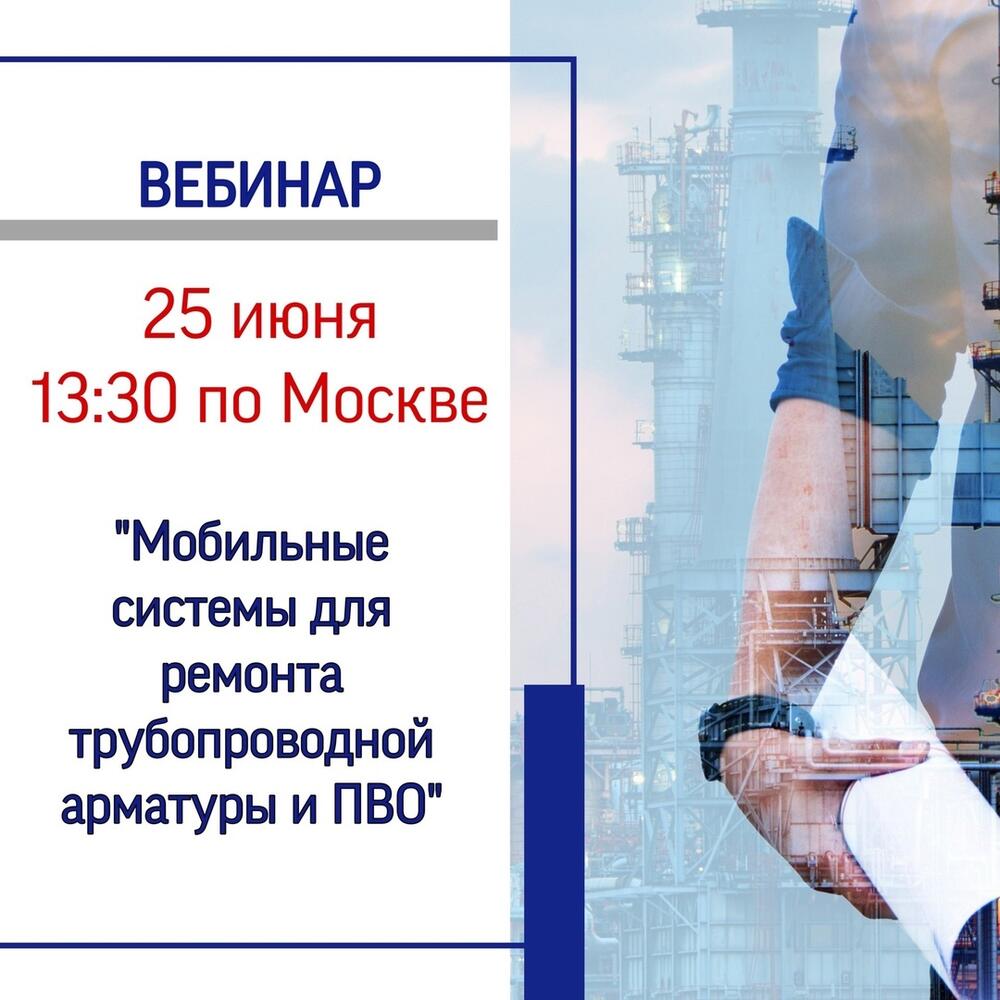 ВЕБИНАР

25 июня
13:30 по Москве

"Мобильные системы для ремонта трубопроводной арматуры и ПВО"